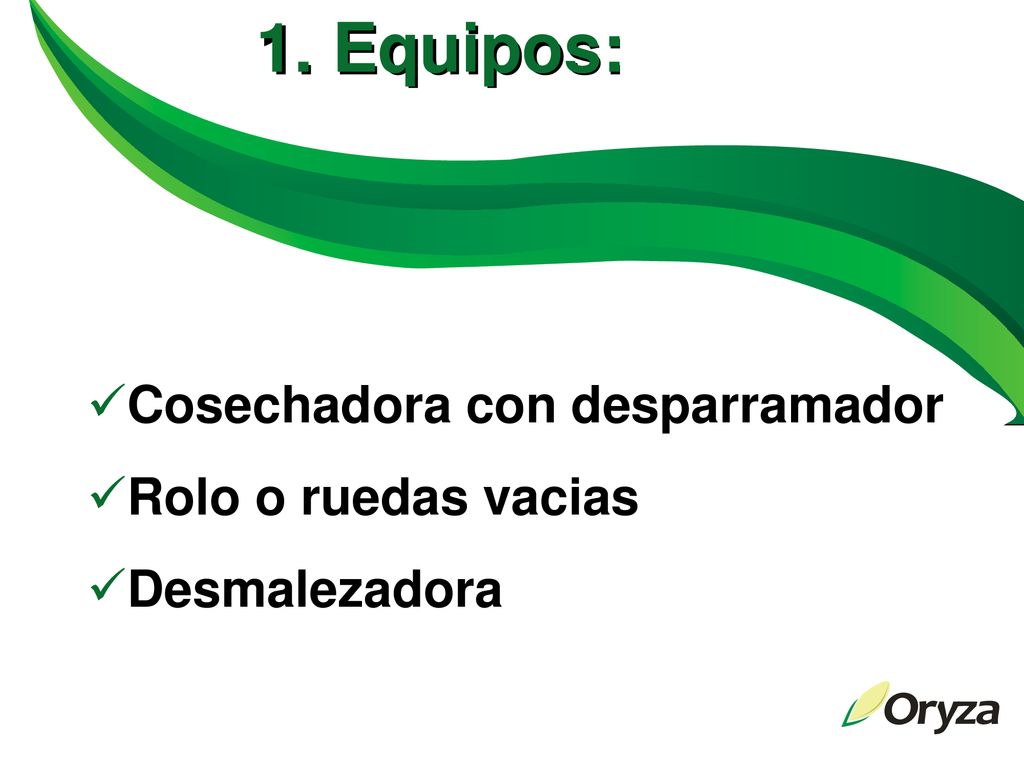 1. Equipos:

✓Cosechadora con desparramador
✓Rolo o ruedas vacias
✓Desmalezadora

Oryza